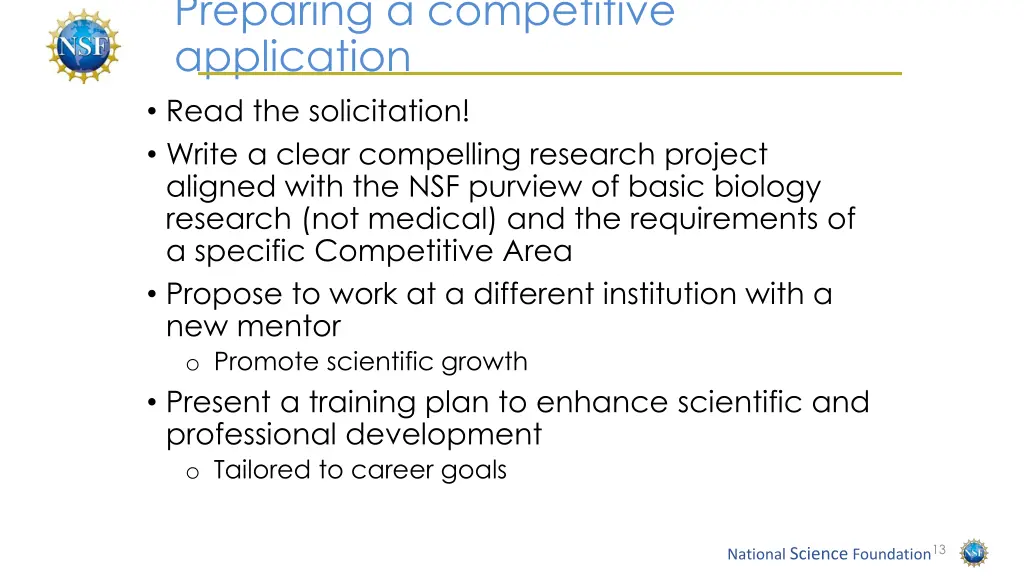 NSF

Preparing a competitive application

• Read the solicitation!
• Write a clear compelling research project aligned with the NSF purview of basic biology research (not medical) and the requirements of a specific Competitive Area
• Propose to work at a different institution with a new mentor
  o Promote scientific growth
• Present a training plan to enhance scientific and professional development
  o Tailored to career goals

National Science Foundation 13

NSF